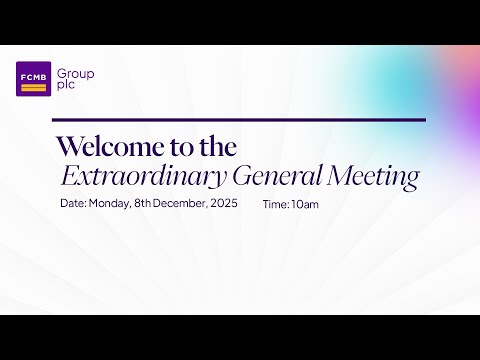 FCMB Group plc

Welcome to the
Extraordinary General Meeting

Date: Monday, 8th December, 2025 Time: 10am